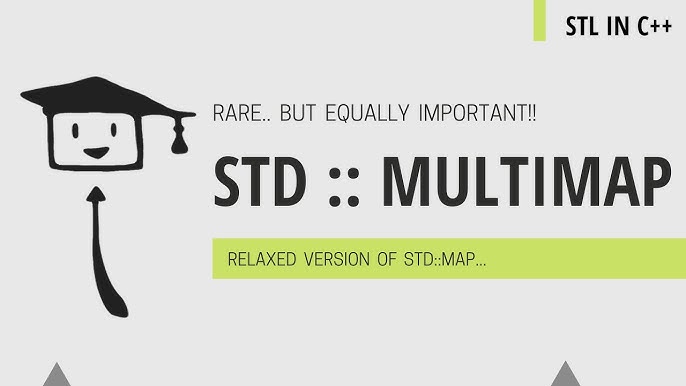 STL IN C++

RARE.. BUT EQUALLY IMPORTANT!!

STD :: MULTIMAP

RELAXED VERSION OF STD::MAP...